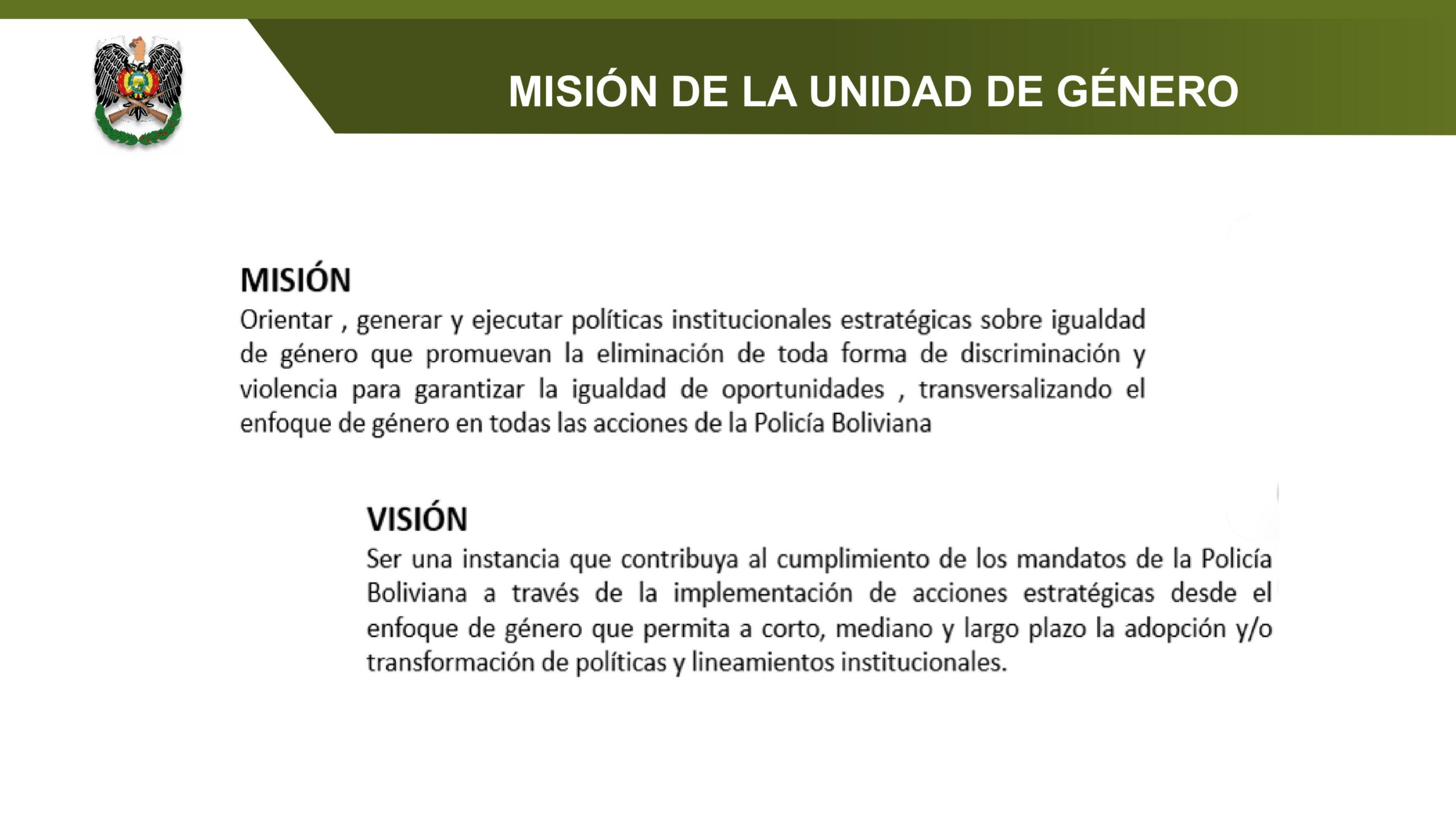 MISIÓN DE LA UNIDAD DE GÉNERO

MISIÓN
Orientar , generar y ejecutar políticas institucionales estratégicas sobre igualdad de género que promuevan la eliminación de toda forma de discriminación y violencia para garantizar la igualdad de oportunidades , transversalizando el enfoque de género en todas las acciones de la Policía Boliviana

VISIÓN
Ser una instancia que contribuya al cumplimiento de los mandatos de la Policía Boliviana a través de la implementación de acciones estratégicas desde el enfoque de género que permita a corto, mediano y largo plazo la adopción y/o transformación de políticas y lineamientos institucionales.